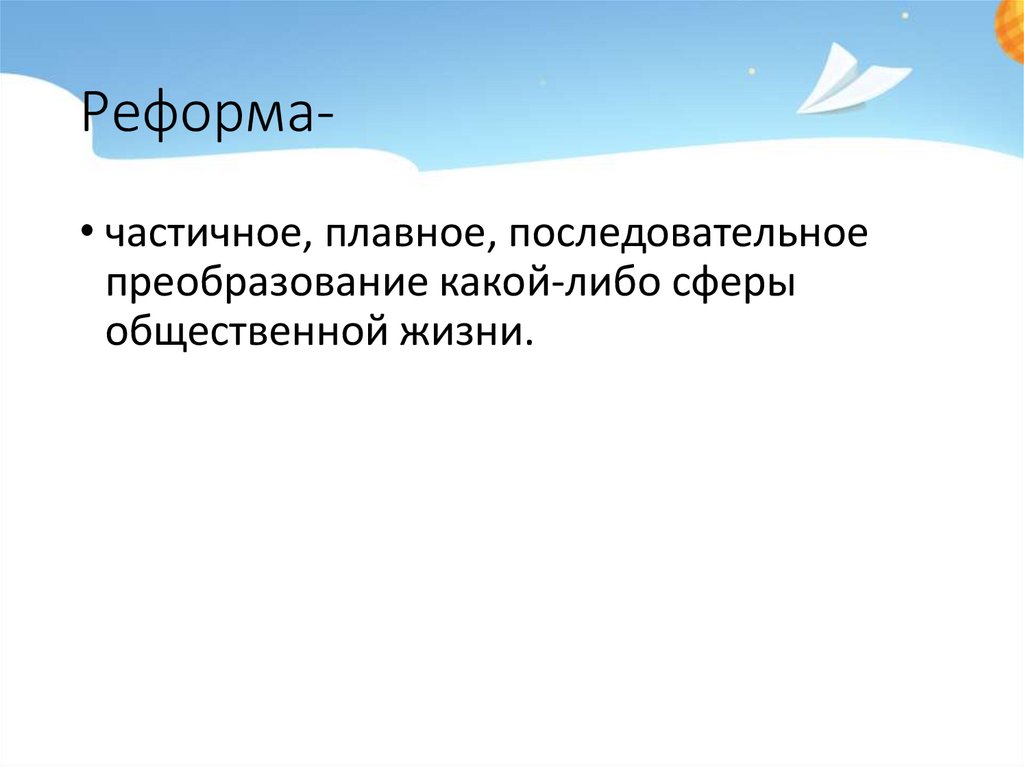 Реформа-

• частичное, плавное, последовательное преобразование какой-либо сферы общественной жизни.